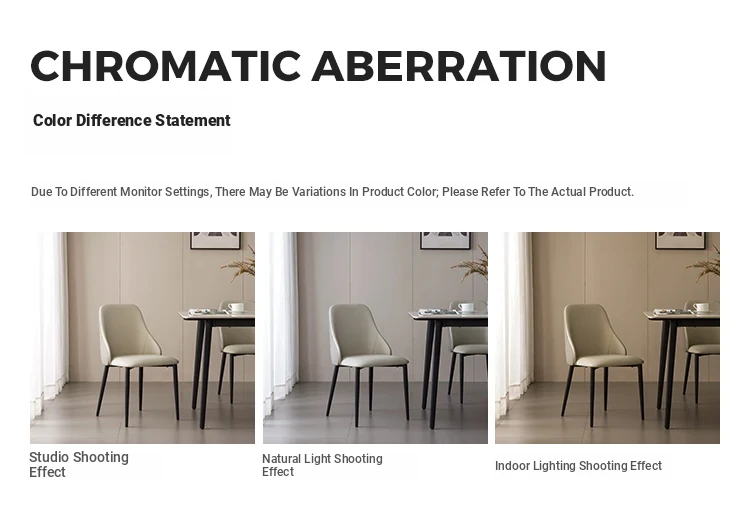 CHROMATIC ABERRATION

Color Difference Statement

Due To Different Monitor Settings, There May Be Variations In Product Color; Please Refer To The Actual Product.

Studio Shooting Effect

Natural Light Shooting Effect

Indoor Lighting Shooting Effect